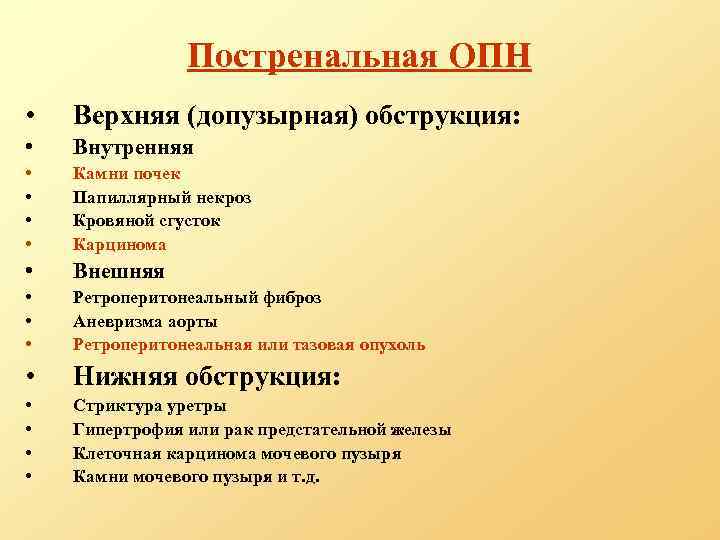 Постренальная ОПН

• Верхняя (допузырная) обструкция:
• Внутренняя
• Камни почек
• Папиллярный некроз
• Кровяной сгусток
• Карцинома
• Внешняя
• Ретроперитонеальный фиброз
• Аневризма аорты
• Ретроперитонеальная или тазовая опухоль
• Нижняя обструкция:
• Стриктура уретры
• Гипертрофия или рак предстательной железы
• Клеточная карцинома мочевого пузыря
• Камни мочевого пузыря и т.д.